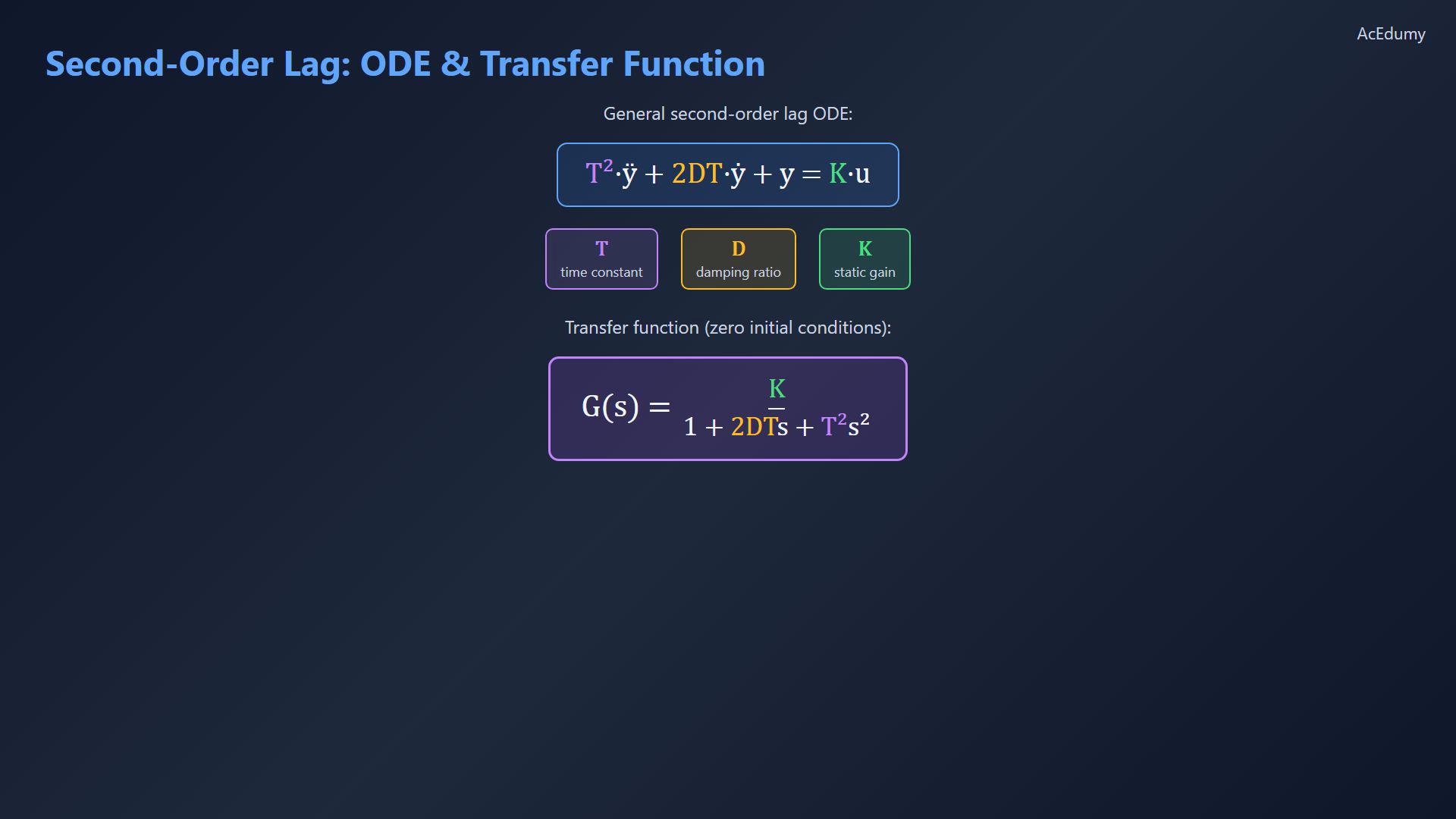 AcEdumy

Second-Order Lag: ODE & Transfer Function

General second-order lag ODE:

$T^2 \cdot \ddot{y} + 2DT \cdot \dot{y} + y = K \cdot u$

T
time constant

D
damping ratio

K
static gain

Transfer function (zero initial conditions):

$G(s) = \frac{K}{1 + 2DTs + T^2s^2}$